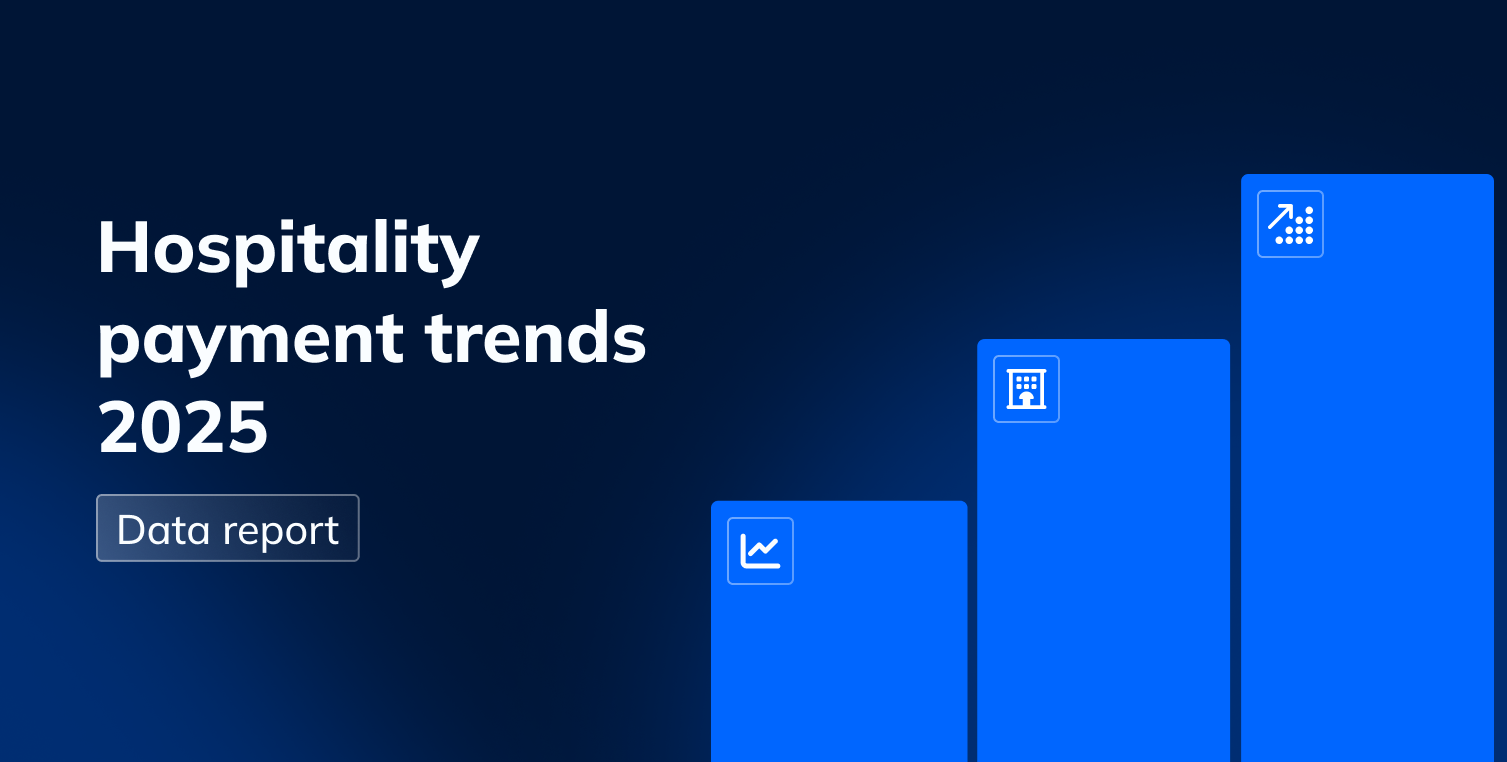 Hospitality payment trends 2025

Data report